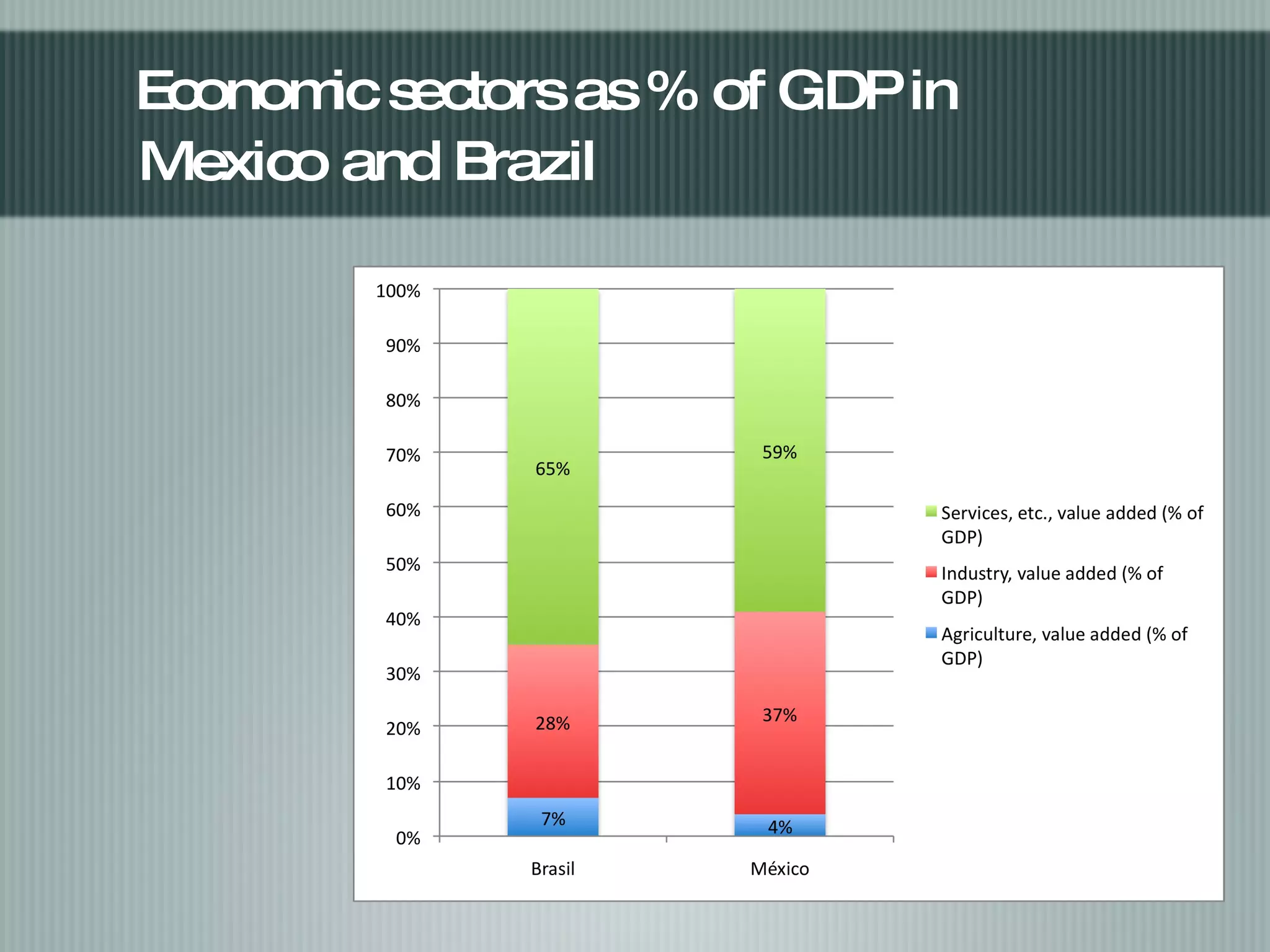 Economic sectors as % of GDP in Mexico and Brazil

100%
90%
80%
70%
60%
50%
40%
30%
20%
10%
0%

65%
28%
7%
59%
37%
4%

Brasil
México

Services, etc., value added (% of GDP)
Industry, value added (% of GDP)
Agriculture, value added (% of GDP)